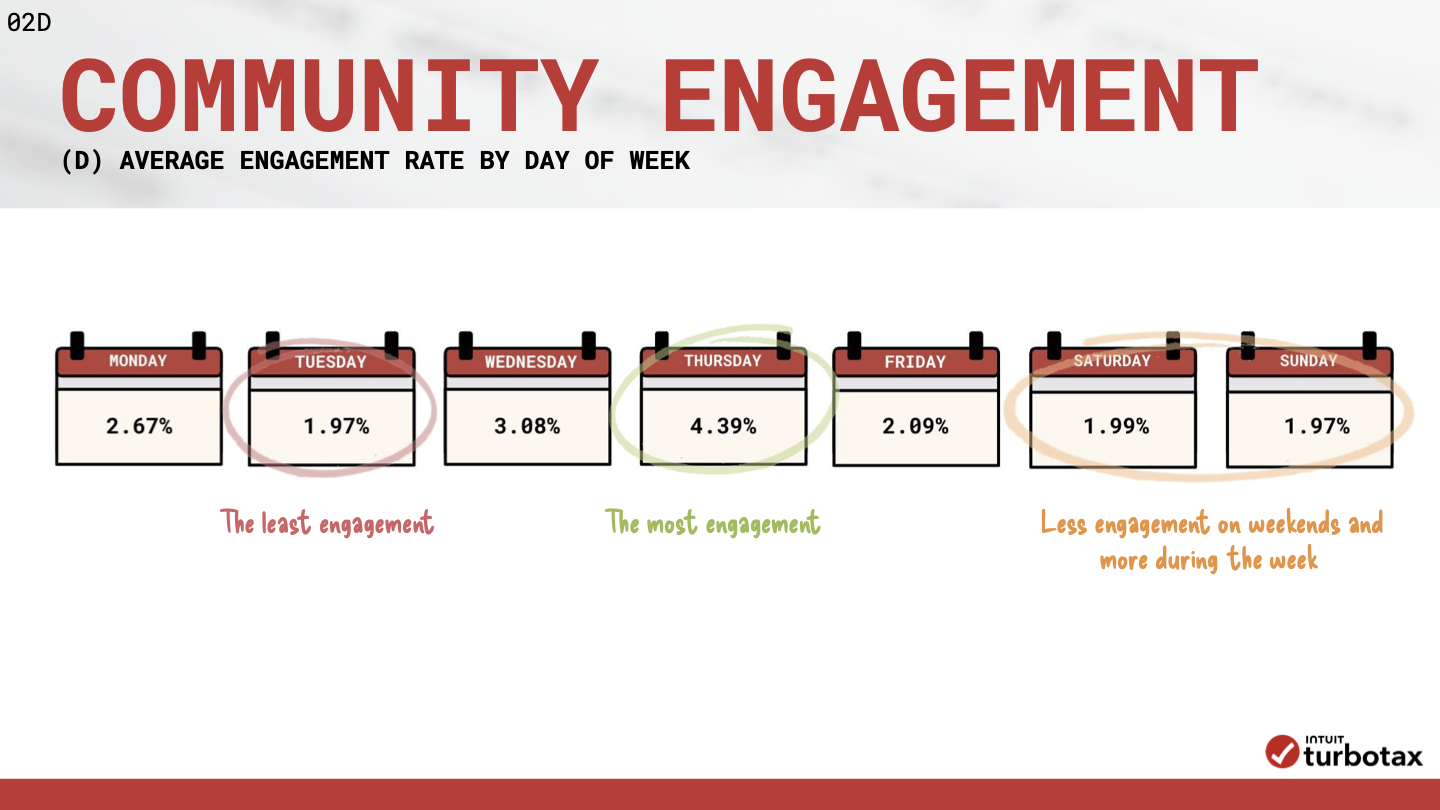 02D

COMMUNITY ENGAGEMENT

(D) AVERAGE ENGAGEMENT RATE BY DAY OF WEEK

MONDAY
2.67%

TUESDAY
1.97%

WEDNESDAY
3.08%

THURSDAY
4.39%

FRIDAY
2.09%

SATURDAY
1.99%

SUNDAY
1.97%

The least engagement

The most engagement

Less engagement on weekends and more during the week

INTUIT
turbotax